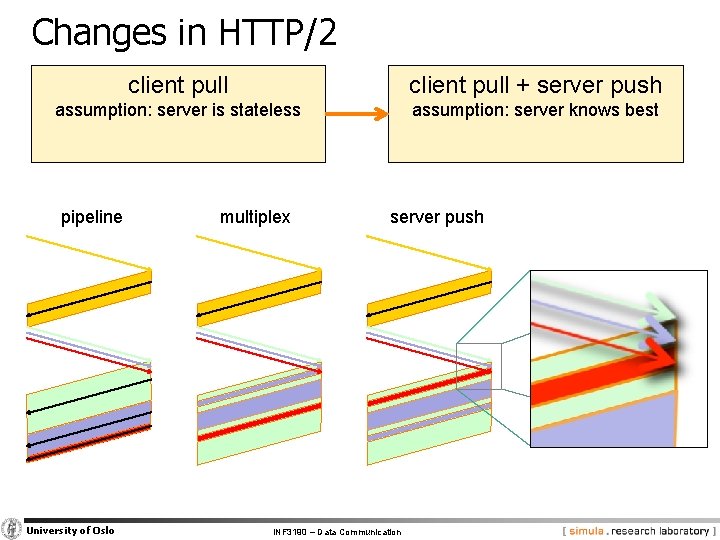 Changes in HTTP/2

client pull
assumption: server is stateless

client pull + server push
assumption: server knows best

pipeline

multiplex

server push

University of Oslo

INF3190 – Data Communication

[ simula . research laboratory ]